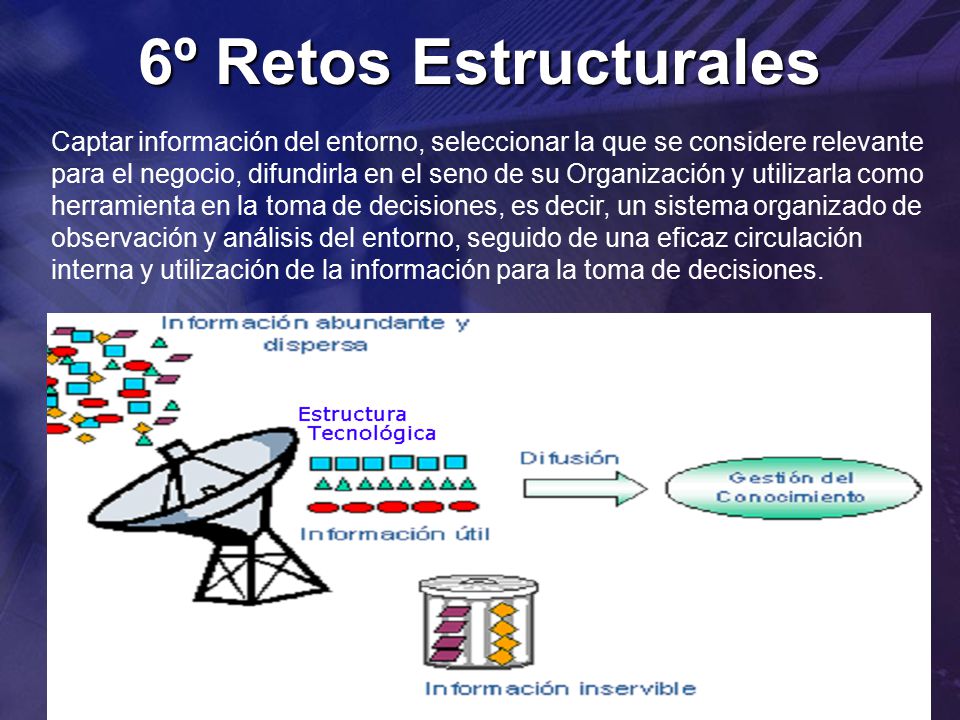 6º Retos Estructurales

Captar información del entorno, seleccionar la que se considere relevante para el negocio, difundirla en el seno de su Organización y utilizarla como herramienta en la toma de decisiones, es decir, un sistema organizado de observación y análisis del entorno, seguido de una eficaz circulación interna y utilización de la información para la toma de decisiones.

Información abundante y dispersa

Estructura Tecnológica

Información útil

Difusión

Gestión del Conocimiento

Información inservible